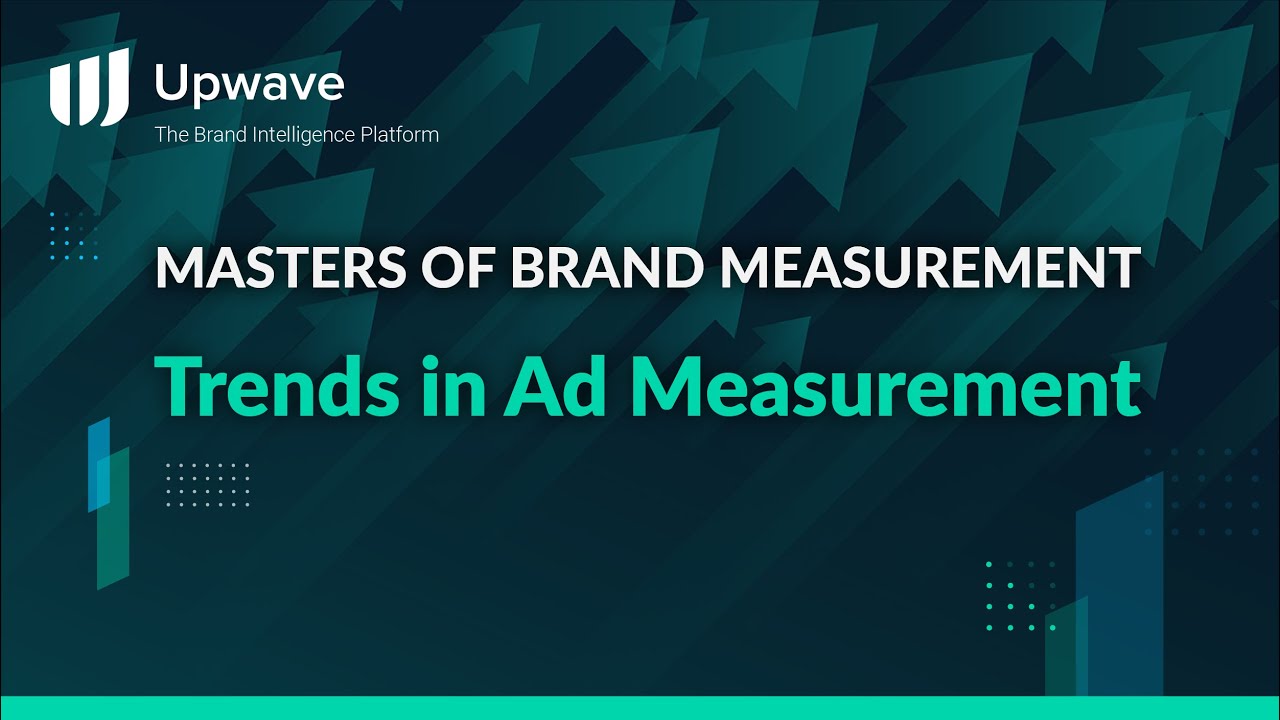 Upwave
The Brand Intelligence Platform

MASTERS OF BRAND MEASUREMENT

Trends in Ad Measurement